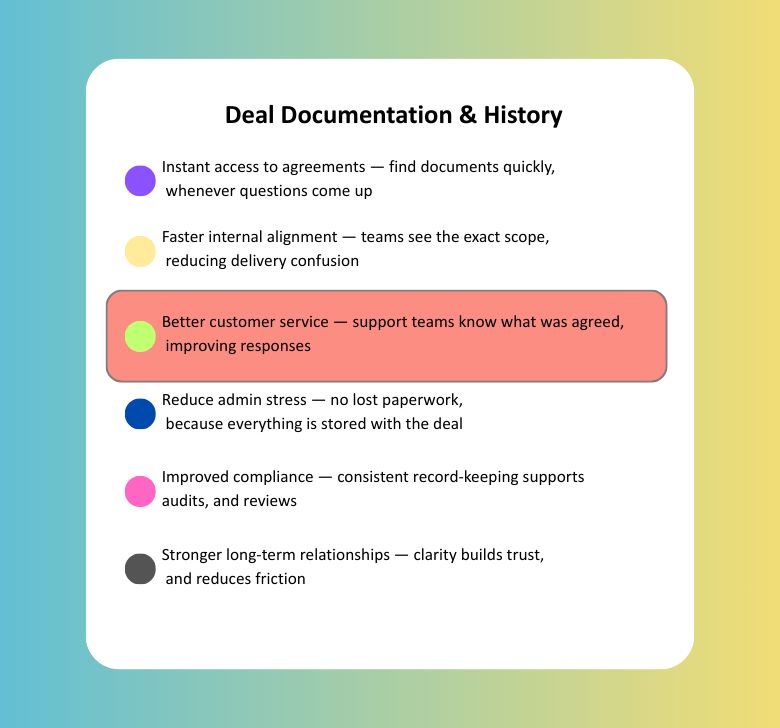 Deal Documentation & History

Instant access to agreements — find documents quickly, whenever questions come up

Faster internal alignment — teams see the exact scope, reducing delivery confusion

Better customer service — support teams know what was agreed, improving responses

Reduce admin stress — no lost paperwork, because everything is stored with the deal

Improved compliance — consistent record-keeping supports audits, and reviews

Stronger long-term relationships — clarity builds trust, and reduces friction